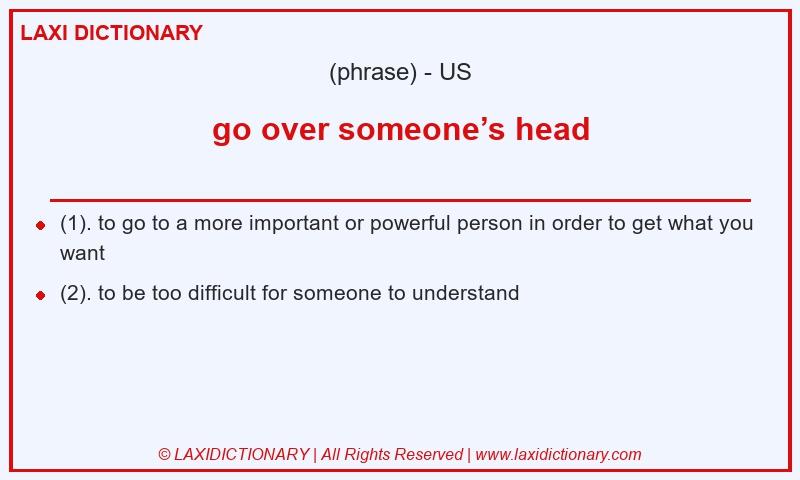 LAXI DICTIONARY

(phrase) - US

go over someone’s head

- (1). to go to a more important or powerful person in order to get what you want
- (2). to be too difficult for someone to understand

© LAXIDICTIONARY | All Rights Reserved | www.laxidictionary.com